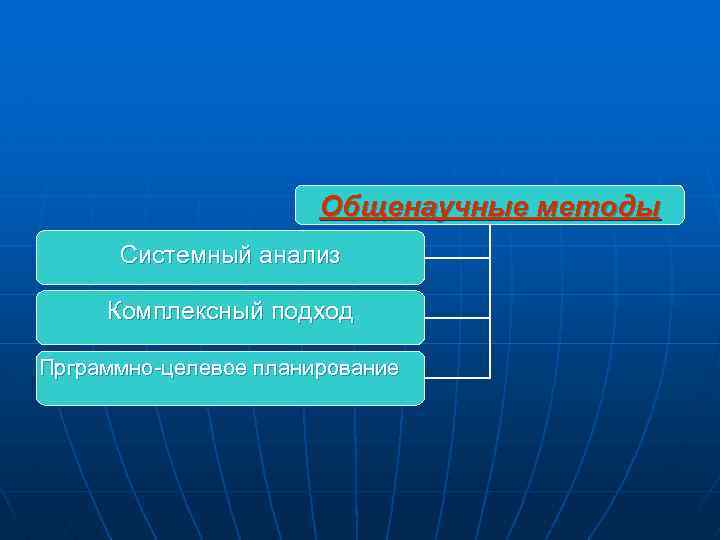 Общенаучные методы

Системный анализ

Комплексный подход

Прграммно-целевое планирование